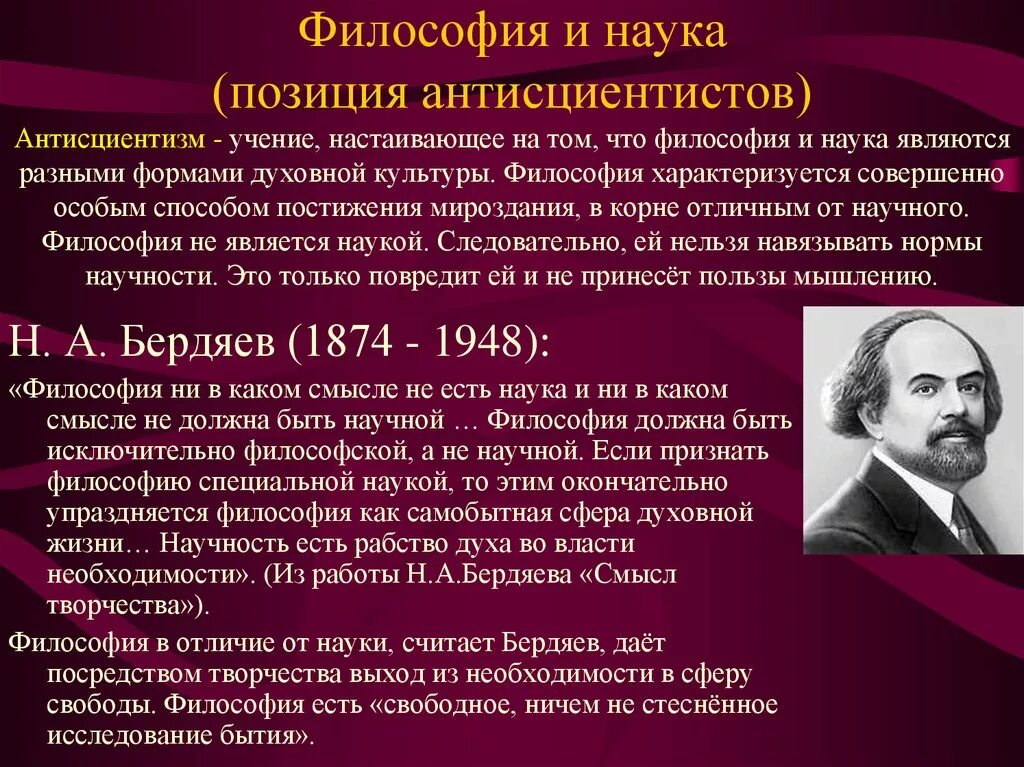 Философия и наука
(позиция антисциентистов)

Антисциентизм - учение, настаивающее на том, что философия и наука являются разными формами духовной культуры. Философия характеризуется совершенно особым способом постижения мироздания, в корне отличным от научного. Философия не является наукой. Следовательно, ей нельзя навязывать нормы научности. Это только повредит ей и не принесёт пользы мышлению.

Н. А. Бердяев (1874 - 1948):

«Философия ни в каком смысле не есть наука и ни в каком смысле не должна быть научной … Философия должна быть исключительно философской, а не научной. Если признать философию специальной наукой, то этим окончательно упраздняется философия как самобытная сфера духовной жизни… Научность есть рабство духа во власти необходимости». (Из работы Н.А.Бердяева «Смысл творчества»).

Философия в отличие от науки, считает Бердяев, даёт посредством творчества выход из необходимости в сферу свободы. Философия есть «свободное, ничем не стеснённое исследование бытия».